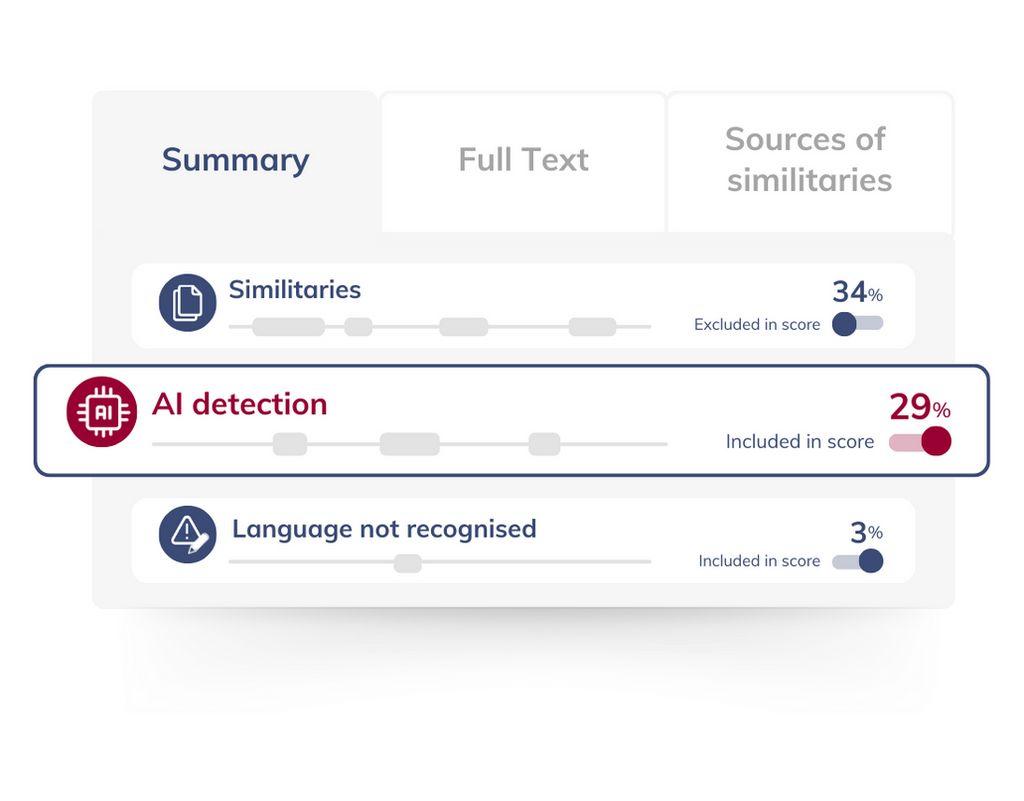 Summary

Full Text

Sources of similitaries

Similitaries

34%

Excluded in score

AI

AI detection

29%

Included in score

Language not recognised

3%

Included in score